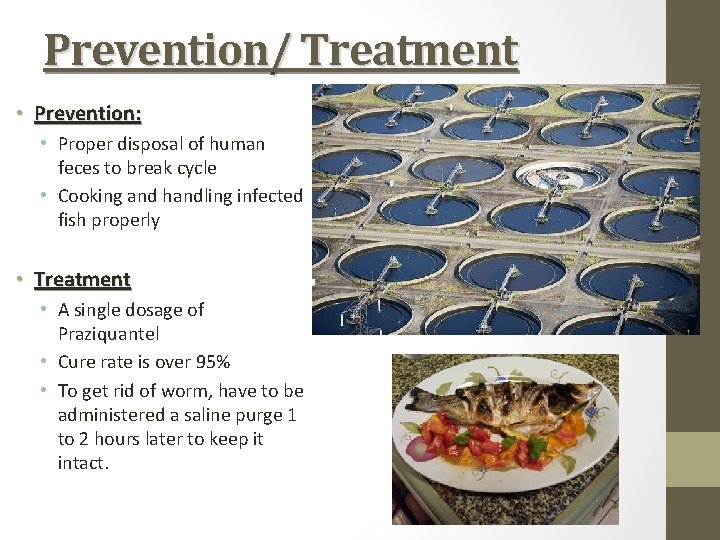 Prevention/ Treatment

• Prevention:
  • Proper disposal of human feces to break cycle
  • Cooking and handling infected fish properly

• Treatment
  • A single dosage of Praziquantel
  • Cure rate is over 95%
  • To get rid of worm, have to be administered a saline purge 1 to 2 hours later to keep it intact.